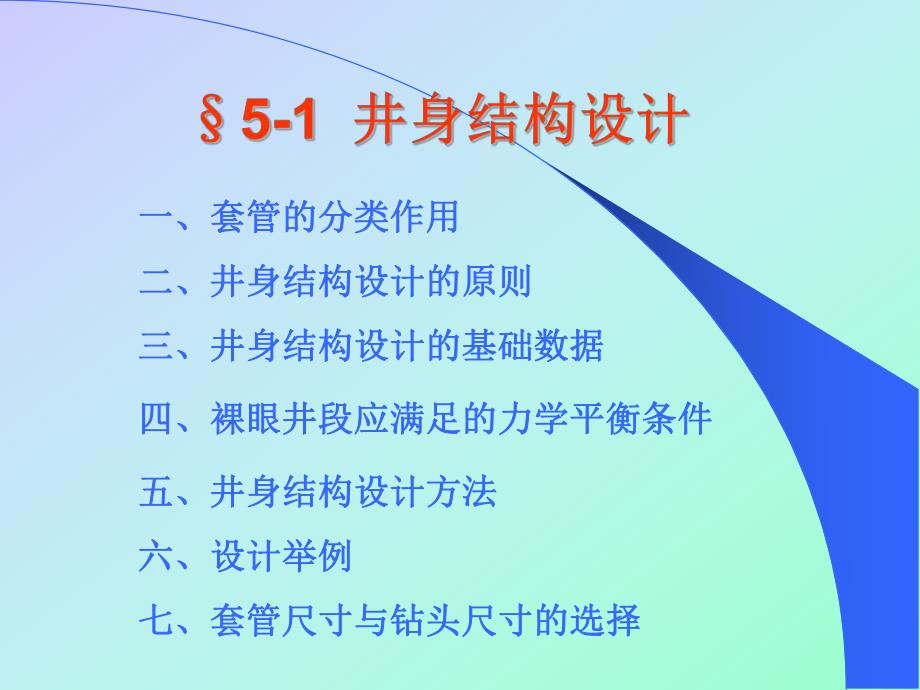 § 5-1 井身结构设计

一、套管的分类作用

二、井身结构设计的原则

三、井身结构设计的基础数据

四、裸眼井段应满足的力学平衡条件

五、井身结构设计方法

六、设计举例

七、套管尺寸与钻头尺寸的选择